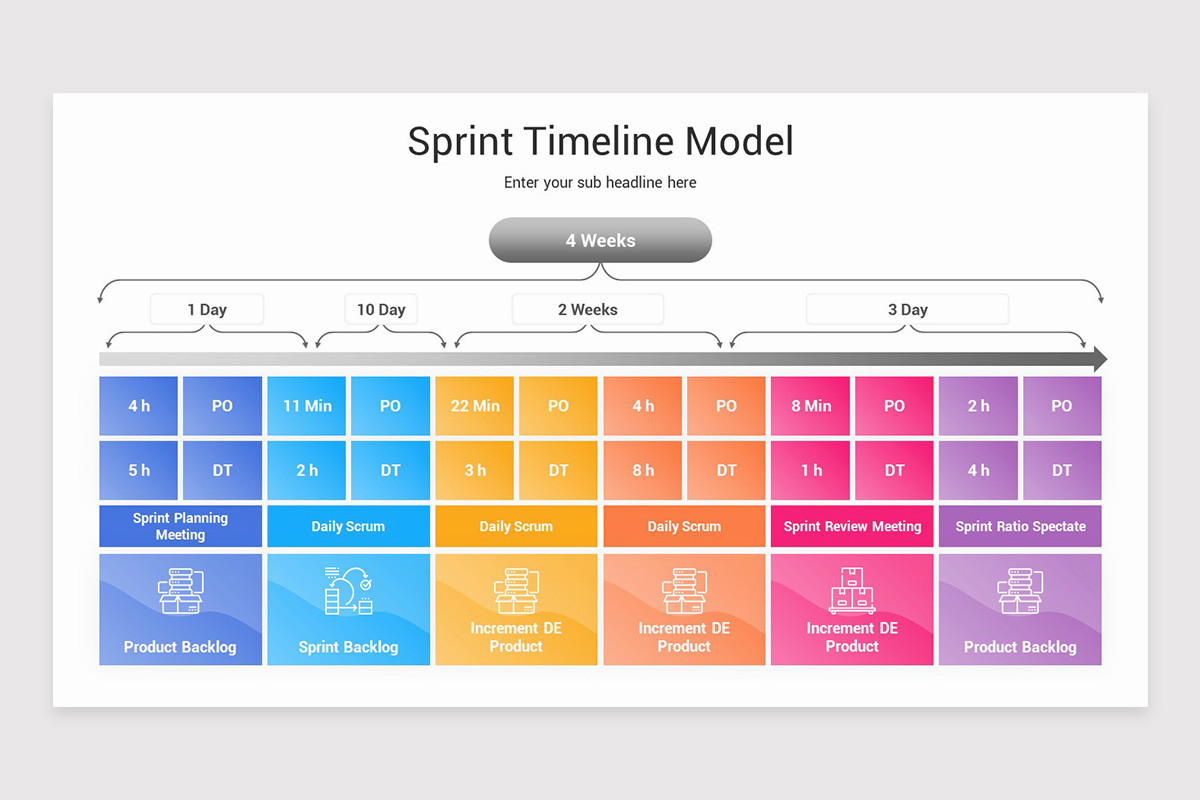 Sprint Timeline Model

Enter your sub headline here

4 Weeks

1 Day

10 Day

2 Weeks

3 Day

| 4 h | PO | 11 Min | PO | 22 Min | PO | 4 h | PO | 8 Min | PO | 2 h | PO |
|---|---|---|---|---|---|---|---|---|---|---|---|
| 5 h | DT | 2 h | DT | 3 h | DT | 8 h | DT | 1 h | DT | 4 h | DT |

Sprint Planning Meeting

Daily Scrum

Daily Scrum

Daily Scrum

Sprint Review Meeting

Sprint Ratio Spectate

Product Backlog

Sprint Backlog

Increment DE Product

Increment DE Product

Increment DE Product

Product Backlog